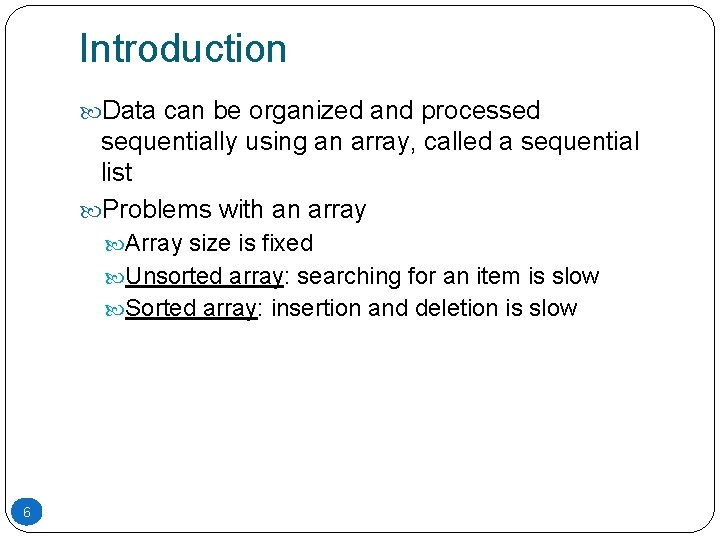 Introduction

Data can be organized and processed sequentially using an array, called a sequential list

Problems with an array

Array size is fixed

Unsorted array: searching for an item is slow

Sorted array: insertion and deletion is slow

6